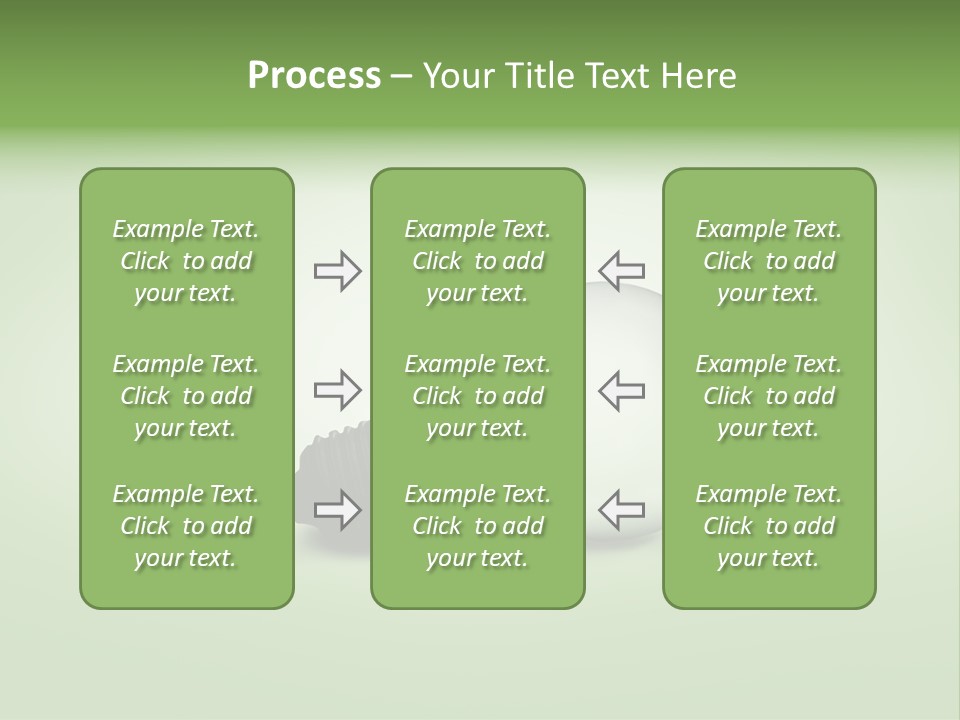 Process – Your Title Text Here

Example Text. Click to add your text.

Example Text. Click to add your text.

Example Text. Click to add your text.

Example Text. Click to add your text.

Example Text. Click to add your text.

Example Text. Click to add your text.

Example Text. Click to add your text.

Example Text. Click to add your text.

Example Text. Click to add your text.